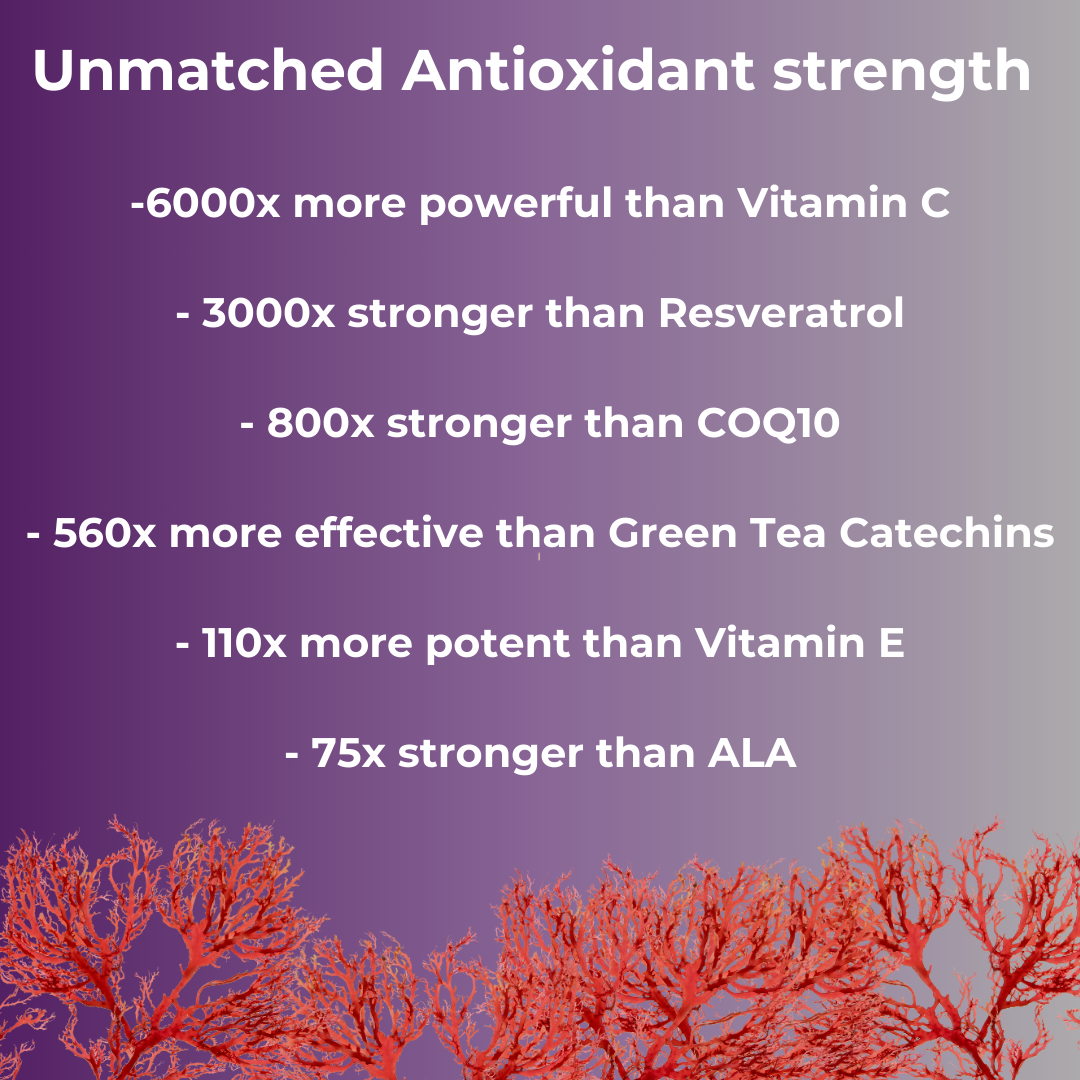 Unmatched Antioxidant strength

-6000x more powerful than Vitamin C

- 3000x stronger than Resveratrol

- 800x stronger than COQ10

- 560x more effective than Green Tea Catechins

- 110x more potent than Vitamin E

- 75x stronger than ALA